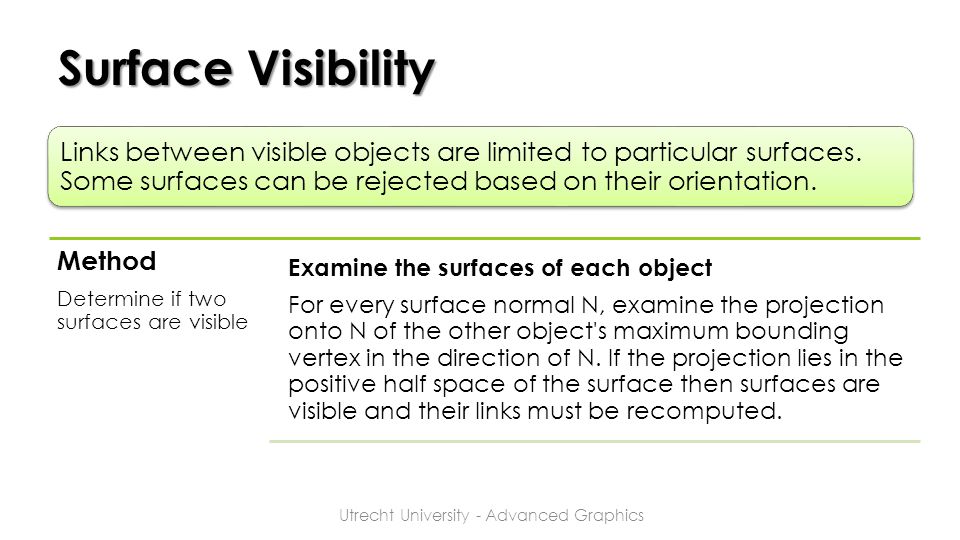 Surface Visibility

Links between visible objects are limited to particular surfaces. Some surfaces can be rejected based on their orientation.

Method

Determine if two surfaces are visible

Examine the surfaces of each object

For every surface normal N, examine the projection onto N of the other object's maximum bounding vertex in the direction of N. If the projection lies in the positive half space of the surface then surfaces are visible and their links must be recomputed.

Utrecht University - Advanced Graphics